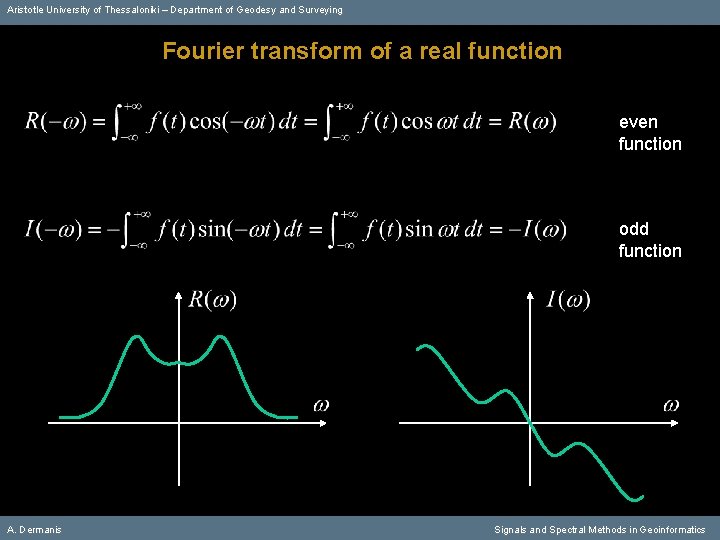 Aristotle University of Thessaloniki – Department of Geodesy and Surveying

Fourier transform of a real function

$R(-\omega) = \int_{-\infty}^{+\infty} f(t)\cos(-\omega t)\,dt = \int_{-\infty}^{+\infty} f(t)\cos\omega t\,dt = R(\omega)$

even function

$I(-\omega) = -\int_{-\infty}^{-\infty} f(t)\sin(-\omega t)\,dt = \int_{-\infty}^{+\infty} f(t)\sin\omega t\,dt = -I(\omega)$

odd function

$R(\omega)$

$\omega$

$I(\omega)$

$\omega$

A. Dermanis

Signals and Spectral Methods in Geoinformatics